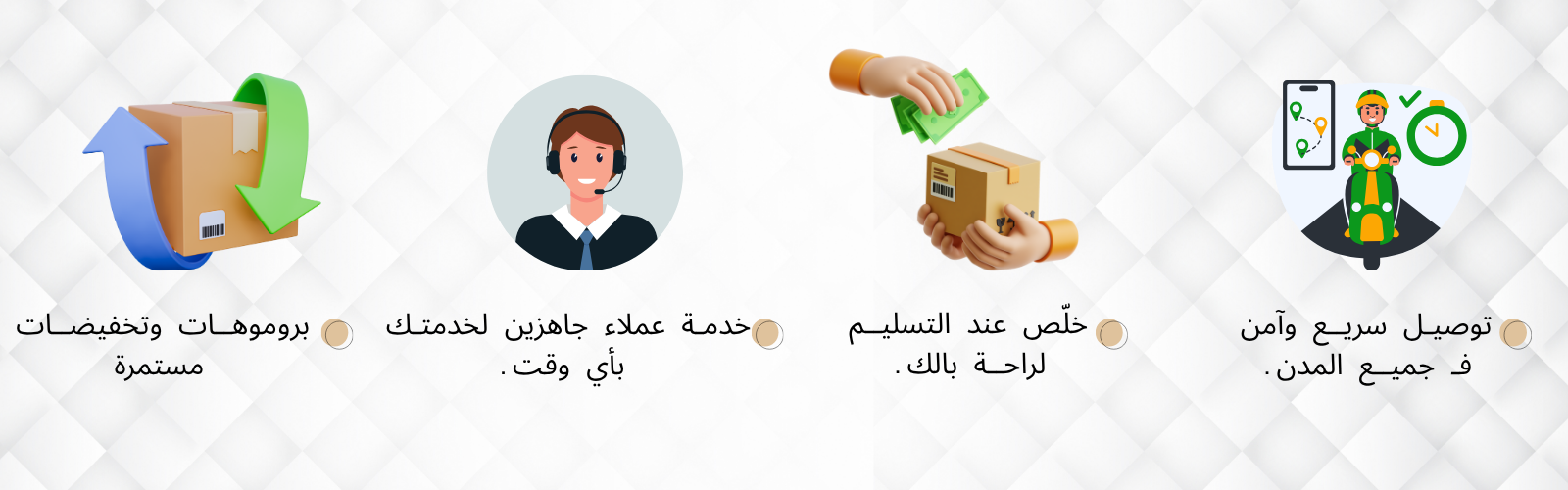 توصيل سريع وآمن فـ جميع المدن.

خلّص عند التسليم لراحة بالك.

خدمة عملاء جاهزين لخدمتك بأي وقت.

بروموهات وتخفيضات مستمرة